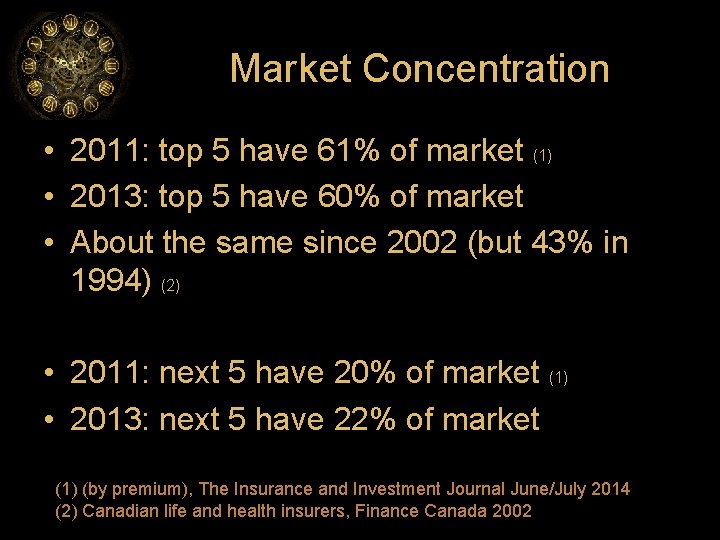 Market Concentration

• 2011: top 5 have 61% of market (1)
• 2013: top 5 have 60% of market
• About the same since 2002 (but 43% in 1994) (2)

• 2011: next 5 have 20% of market (1)
• 2013: next 5 have 22% of market

(1) (by premium), The Insurance and Investment Journal June/July 2014
(2) Canadian life and health insurers, Finance Canada 2002